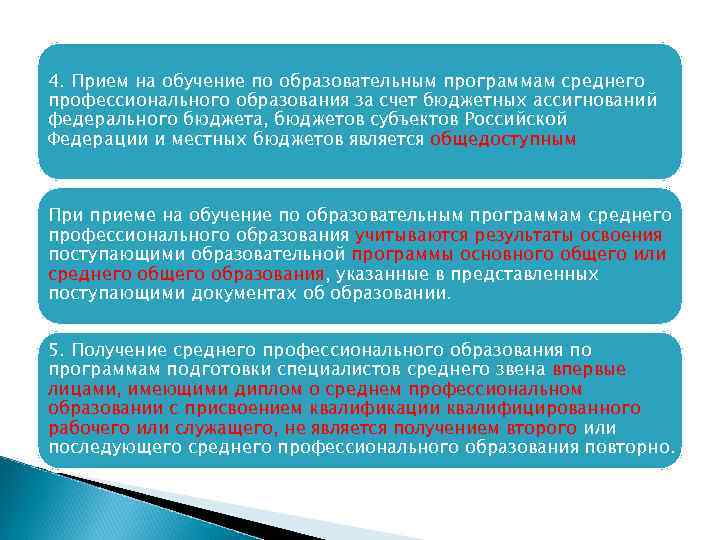 4. Прием на обучение по образовательным программам среднего профессионального образования за счет бюджетных ассигнований федерального бюджета, бюджетов субъектов Российской Федерации и местных бюджетов является общедоступным

При приеме на обучение по образовательным программам среднего профессионального образования учитываются результаты освоения поступающими образовательной программы основного общего или среднего общего образования, указанные в представленных поступающими документах об образовании.

5. Получение среднего профессионального образования по программам подготовки специалистов среднего звена впервые лицами, имеющими диплом о среднем профессиональном образовании с присвоением квалификации квалифицированного рабочего или служащего, не является получением второго или последующего среднего профессионального образования повторно.